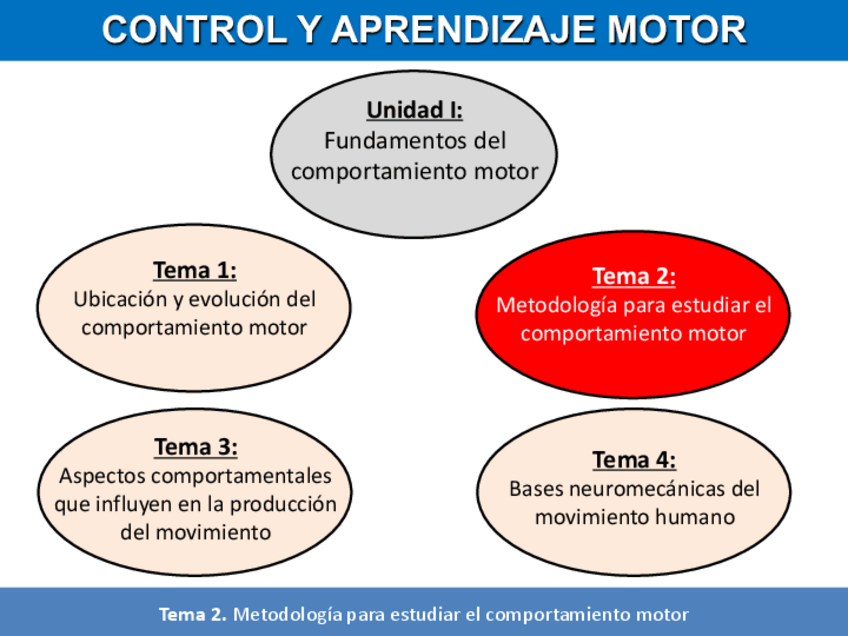 CONTROL Y APRENDIZAJE MOTOR

Unidad I:
Fundamentos del comportamiento motor

Tema 1:
Ubicación y evolución del comportamiento motor

Tema 2:
Metodología para estudiar el comportamiento motor

Tema 3:
Aspectos comportamentales que influyen en la producción del movimiento

Tema 4:
Bases neuromecánicas del movimiento humano

Tema 2. Metodología para estudiar el comportamiento motor